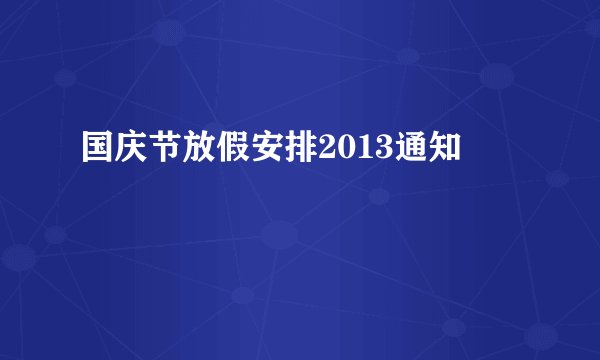 国庆节放假安排2013通知